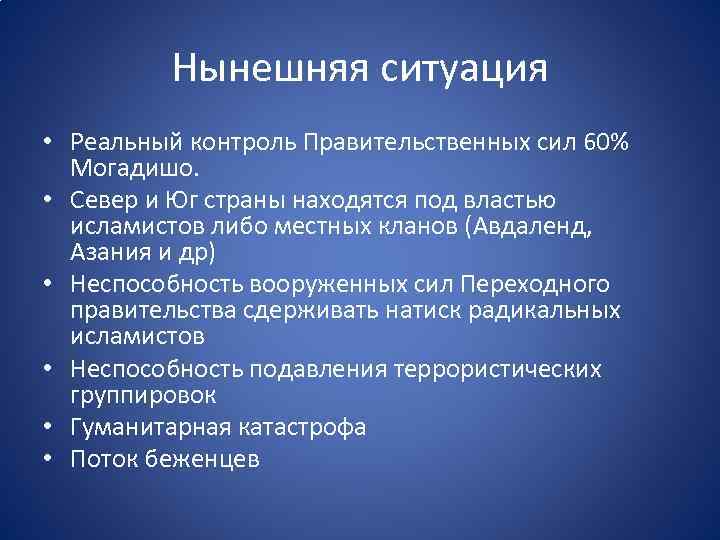 Нынешняя ситуация

• Реальный контроль Правительственных сил 60% Могадишо.
• Север и Юг страны находятся под властью исламистов либо местных кланов (Авдаленд, Азания и др)
• Неспособность вооруженных сил Переходного правительства сдерживать натиск радикальных исламистов
• Неспособность подавления террористических группировок
• Гуманитарная катастрофа
• Поток беженцев